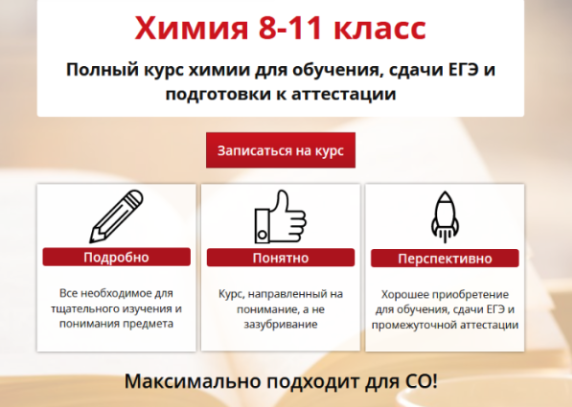 Химия 8-11 класс

Полный курс химии для обучения, сдачи ЕГЭ и подготовки к аттестации

Записаться на курс

Подробно

Все необходимое для тщательного изучения и понимания предмета

Понятно

Курс, направленный на понимание, а не зазубривание

Перспективно

Хорошее приобретение для обучения, сдачи ЕГЭ и промежуточной аттестации

Максимально подходит для СО!